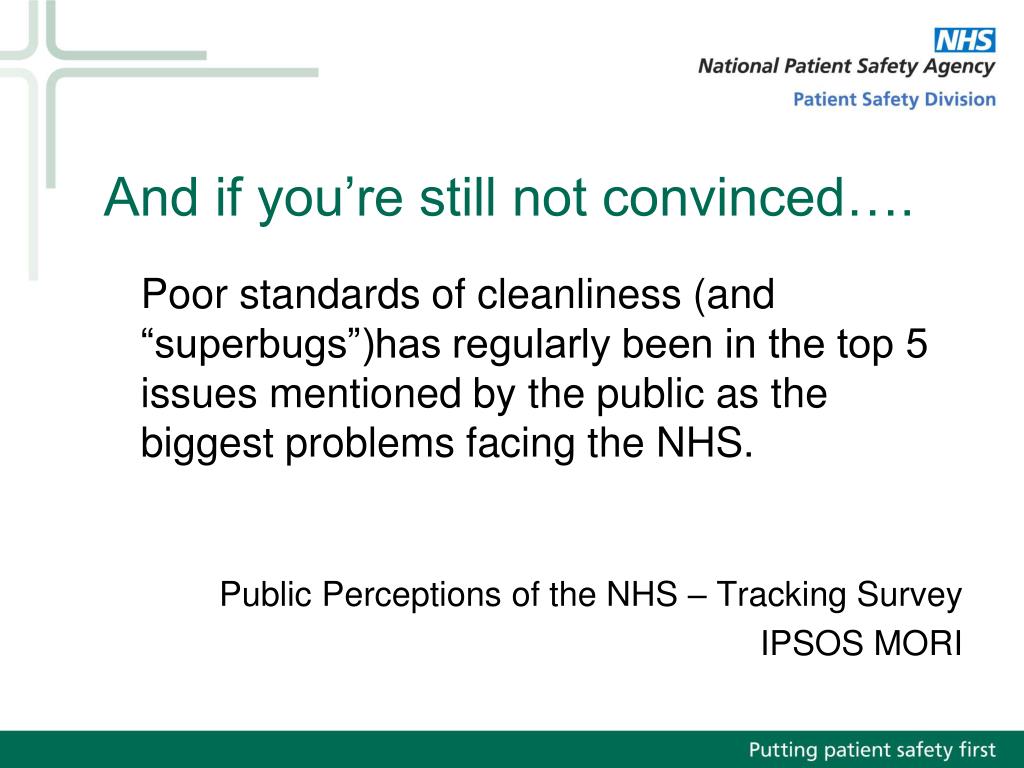 NHS
National Patient Safety Agency
Patient Safety Division

And if you’re still not convinced….

Poor standards of cleanliness (and “superbugs”)has regularly been in the top 5 issues mentioned by the public as the biggest problems facing the NHS.

Public Perceptions of the NHS – Tracking Survey
IPSOS MORI

Putting patient safety first